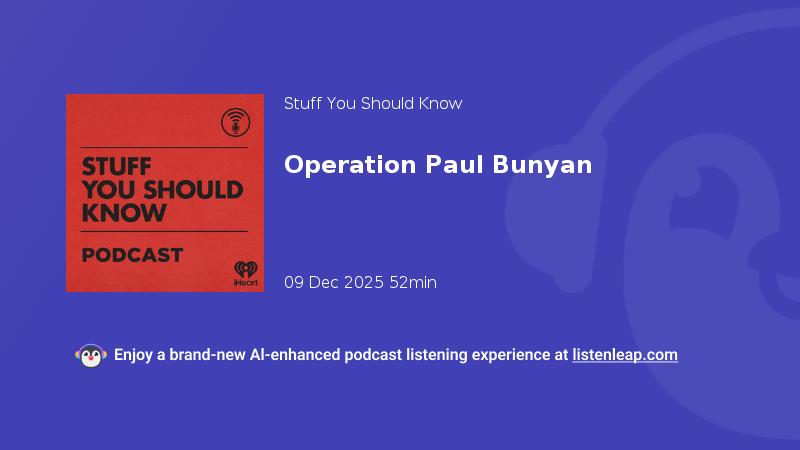 STUFF YOU SHOULD KNOW

PODCAST

iHeart

Stuff You Should Know

Operation Paul Bunyan

09 Dec 2025 52min

Enjoy a brand-new AI-enhanced podcast listening experience at listenleap.com